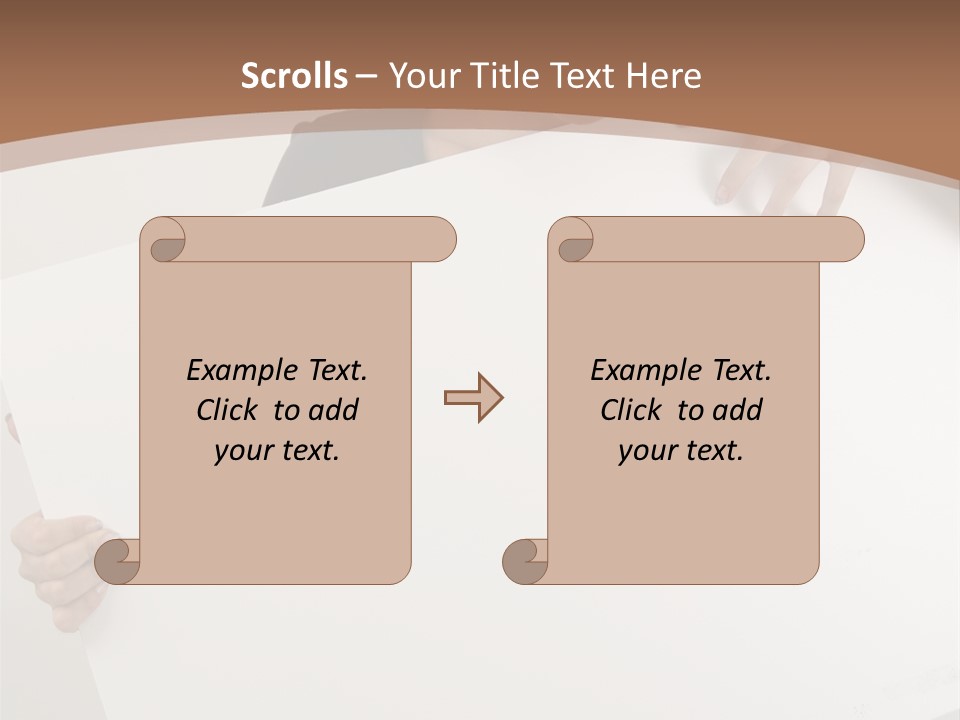 Scrolls – Your Title Text Here

Example Text. Click to add your text.

Example Text. Click to add your text.